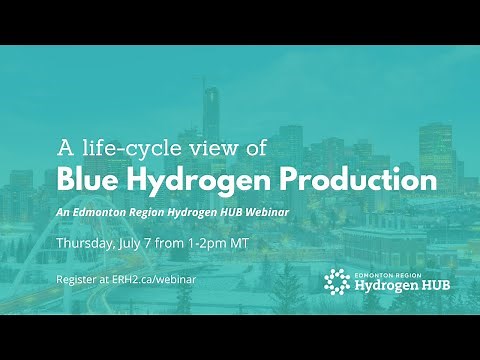 A life-cycle view of
Blue Hydrogen Production

An Edmonton Region Hydrogen HUB Webinar

Thursday, July 7 from 1-2pm MT

Register at ERH2.ca/webinar

EDMONTON REGION
Hydrogen HUB